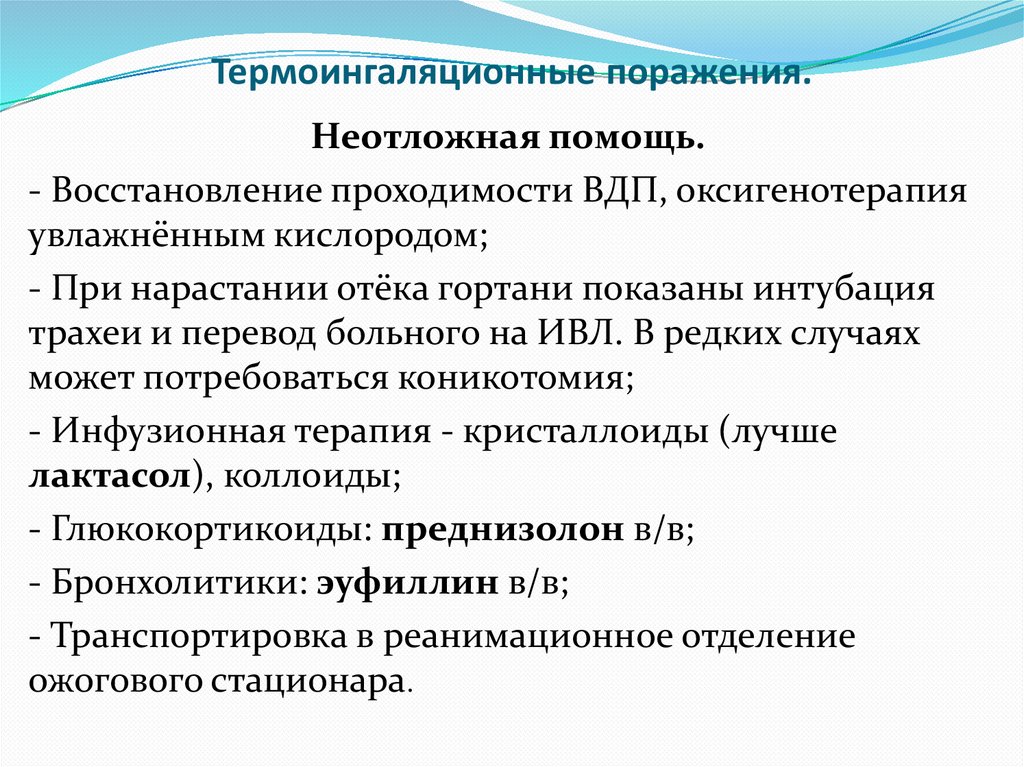 Термоингаляционные поражения.

Неотложная помощь.

- Восстановление проходимости ВДП, оксигенотерапия увлажнённым кислородом;

- При нарастании отёка гортани показаны интубация трахеи и перевод больного на ИВЛ. В редких случаях может потребоваться коникотомия;

- Инфузионная терапия - кристаллоиды (лучше лактасол), коллоиды;

- Глюкокортикоиды: преднизолон в/в;

- Бронхолитики: эуфиллин в/в;

- Транспортировка в реанимационное отделение ожогового стационара.